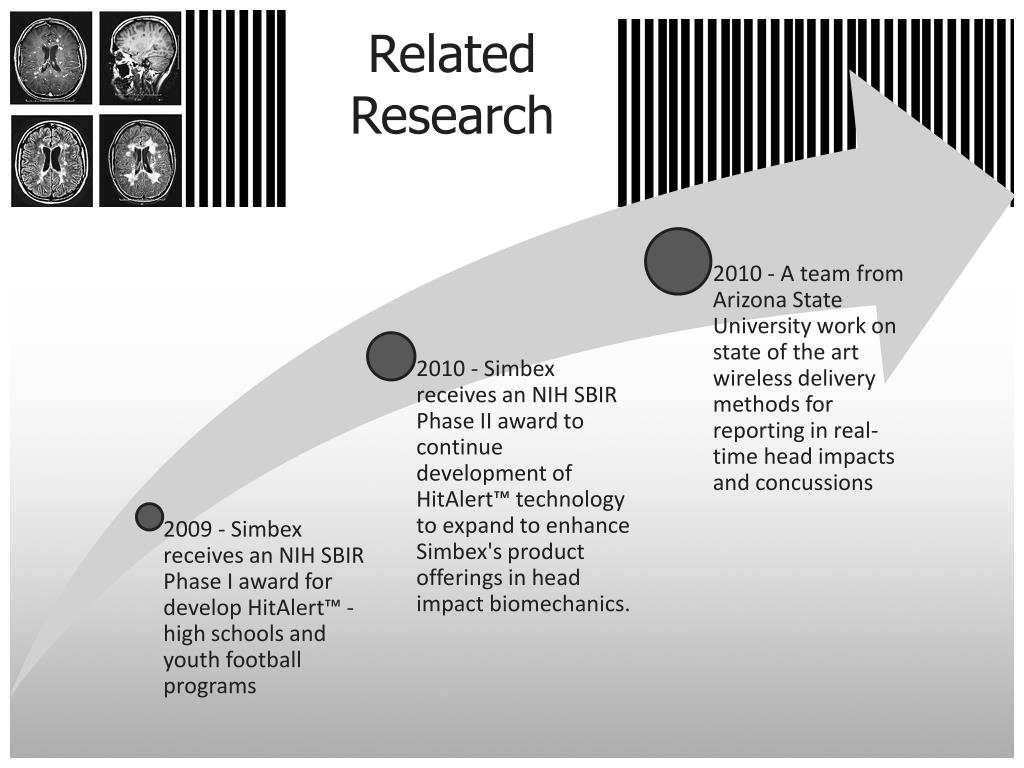 Related Research

2009 - Simbex receives an NIH SBIR Phase I award for develop HitAlert™ - high schools and youth football programs

2010 - Simbex receives an NIH SBIR Phase II award to continue development of HitAlert™ technology to expand to enhance Simbex's product offerings in head impact biomechanics.

2010 - A team from Arizona State University work on state of the art wireless delivery methods for reporting in real-time head impacts and concussions